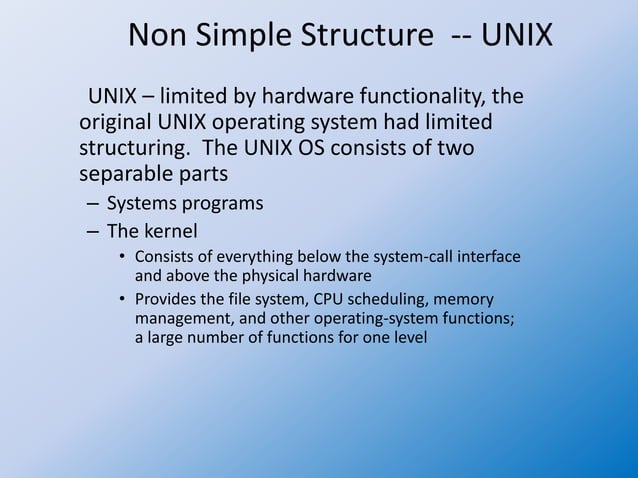 Non Simple Structure -- UNIX

UNIX – limited by hardware functionality, the original UNIX operating system had limited structuring. The UNIX OS consists of two separable parts

– Systems programs

– The kernel

• Consists of everything below the system-call interface and above the physical hardware

• Provides the file system, CPU scheduling, memory management, and other operating-system functions; a large number of functions for one level